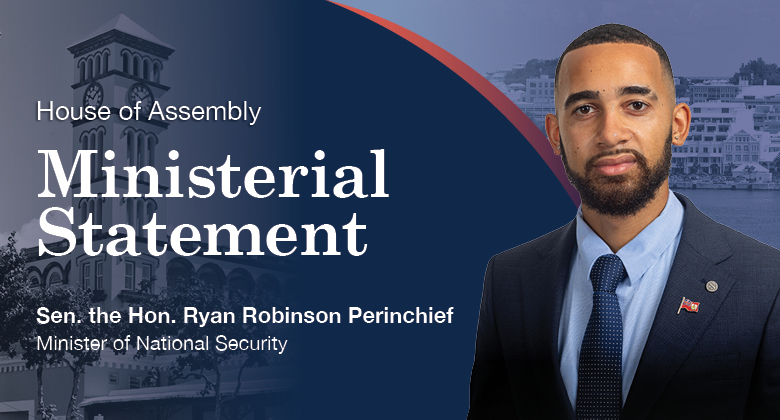 House of Assembly

Ministerial Statement

Sen. the Hon. Ryan Robinson Perinchief
Minister of National Security